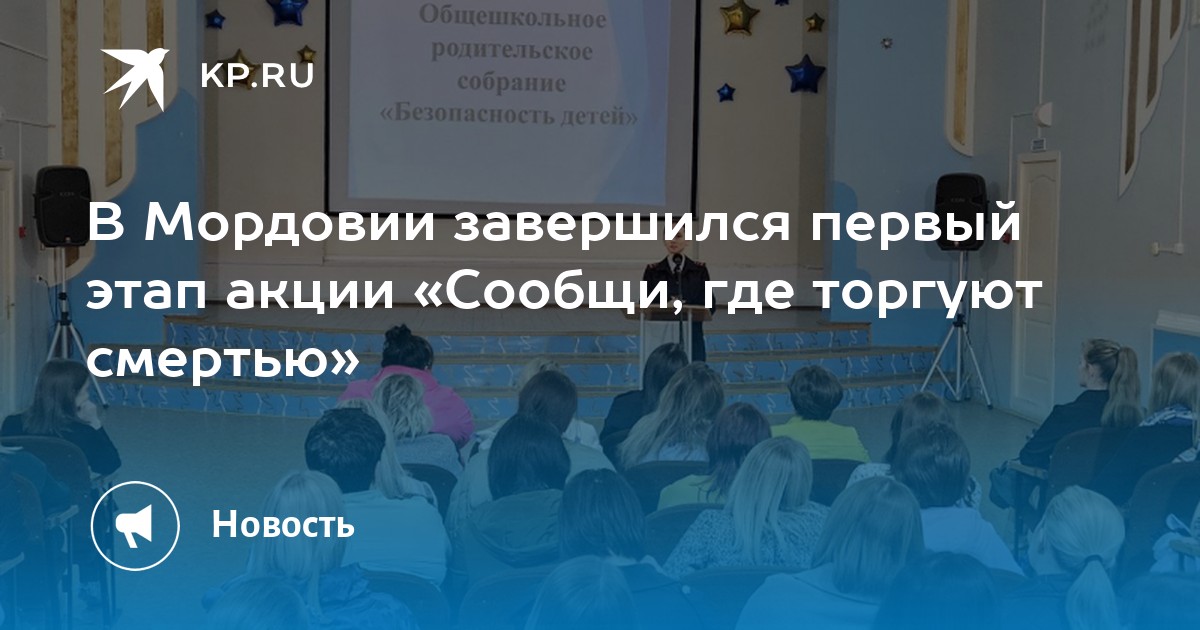 KP.RU

Общешкольное родительское собрание «Безопасность детей»

В Мордовии завершился первый этап акции «Сообщи, где торгуют смертью»

Новость